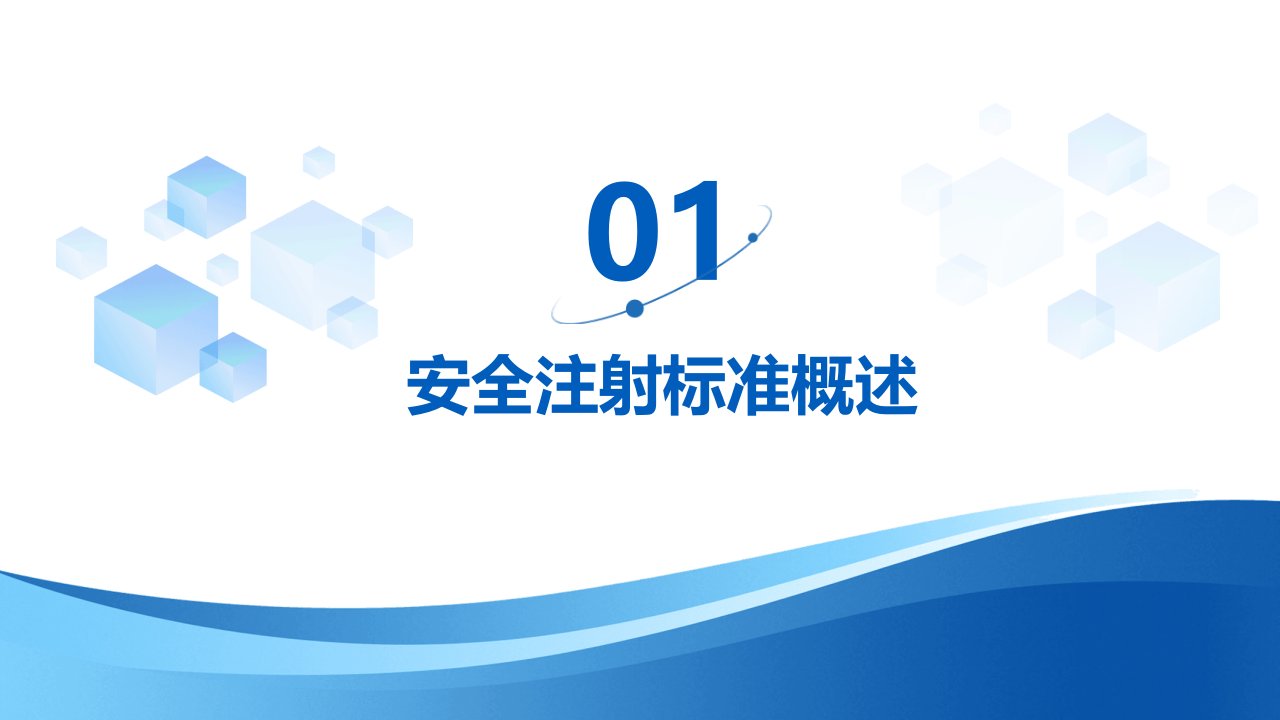 01

安全注射标准概述